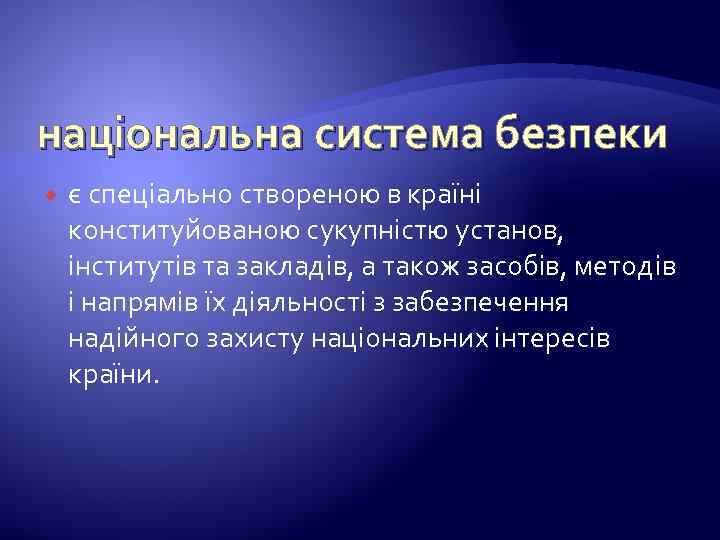 національна система безпеки

є спеціально створеною в країні конституйованою сукупністю установ, інститутів та закладів, а також засобів, методів і напрямів їх діяльності з забезпечення надійного захисту національних інтересів країни.